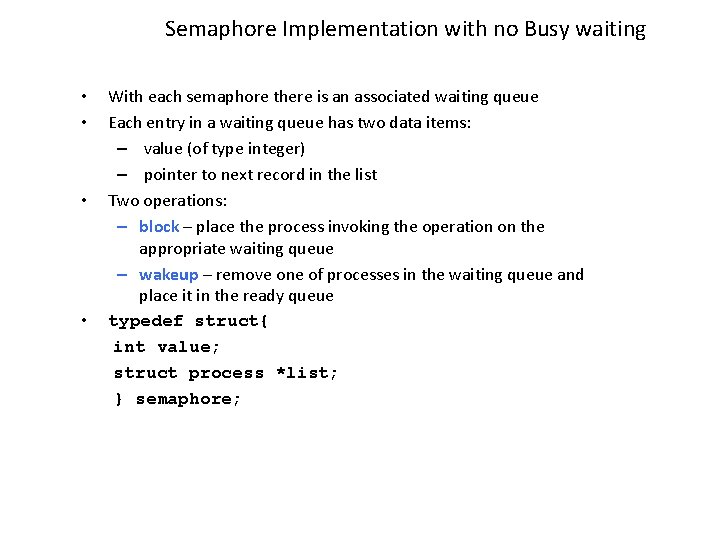 Semaphore Implementation with no Busy waiting

• With each semaphore there is an associated waiting queue
• Each entry in a waiting queue has two data items:
– value (of type integer)
– pointer to next record in the list
• Two operations:
– block – place the process invoking the operation on the appropriate waiting queue
– wakeup – remove one of processes in the waiting queue and place it in the ready queue
• typedef struct{
int value;
struct process *list;
} semaphore;